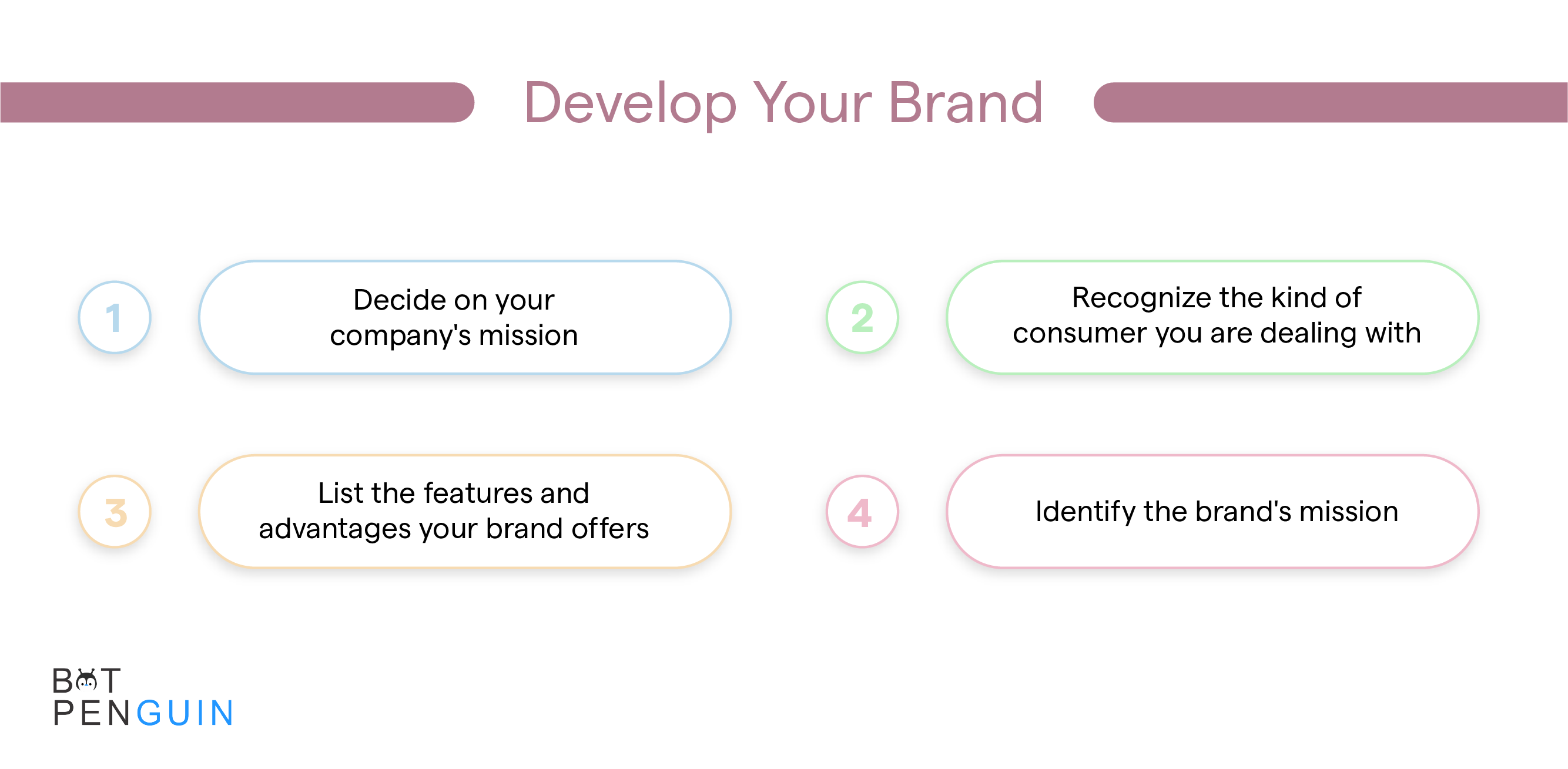 Develop Your Brand

1

Decide on your company's mission

2

Recognize the kind of consumer you are dealing with

3

List the features and advantages your brand offers

4

Identify the brand's mission

BOT PENGUIN